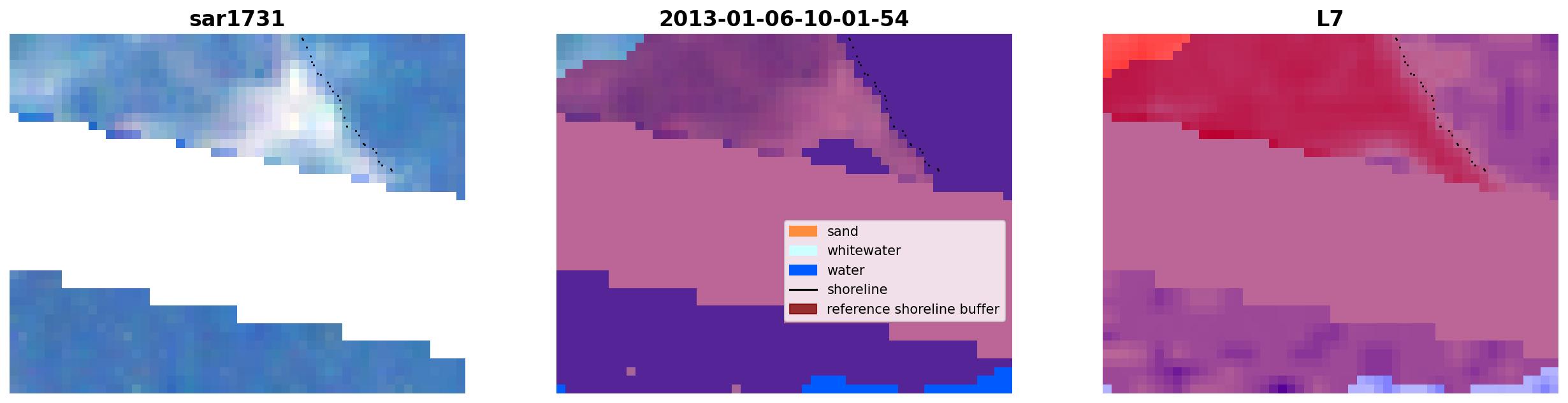 sar1731

2013-01-06-10-01-54

sand
whitewater
water
shoreline
reference shoreline buffer

L7